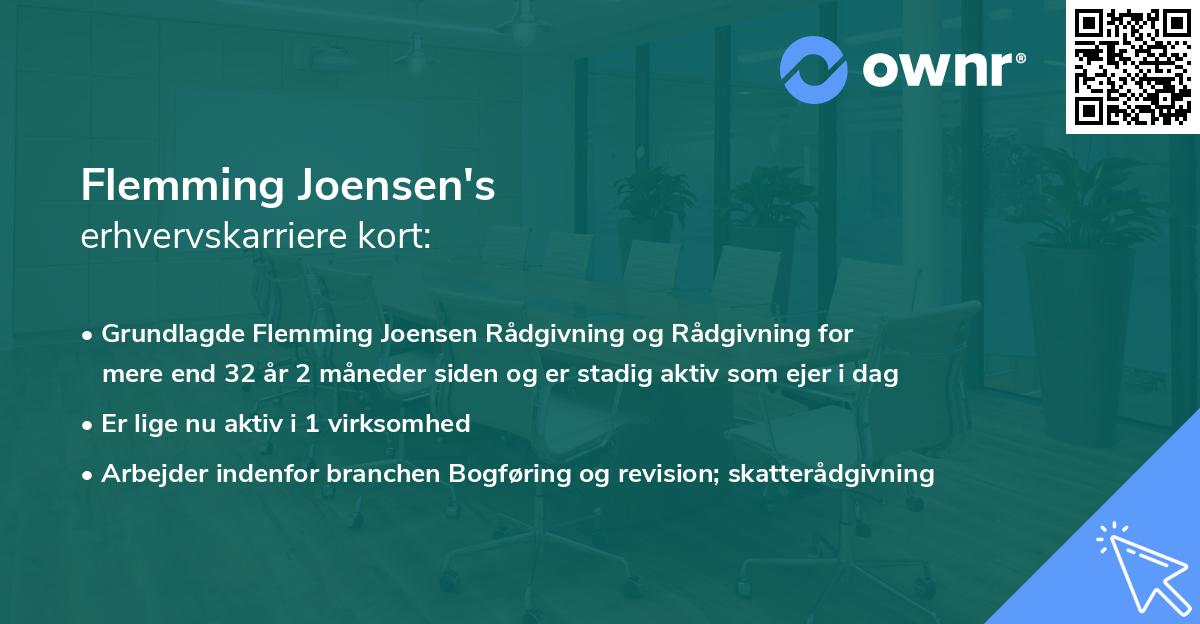 ownr®

Flemming Joensen's
erhvervskarriere kort:

• Grundlagde Flemming Joensen Rådgivning og Rådgivning for mere end 32 år 2 måneder siden og er stadig aktiv som ejer i dag
• Er lige nu aktiv i 1 virksomhed
• Arbejder indenfor branchen Bogføring og revision; skatterådgivning